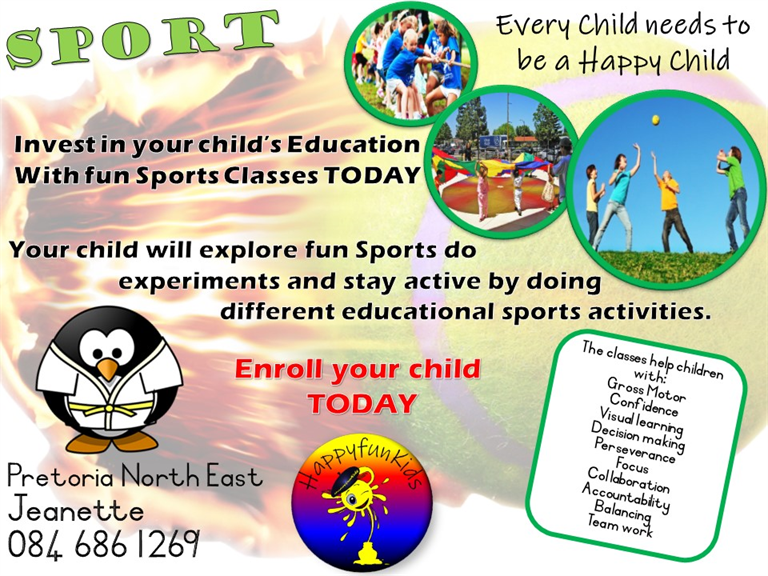 SPORT

Every Child needs to be a Happy Child

Invest in your child's Education With fun Sports Classes TODAY

Your child will explore fun Sports do experiments and stay active by doing different educational sports activities.

Enroll your child TODAY

The classes help children with:
Gross Motor
Confidence
Visual learning
Decision making
Perseverance
Focus
Collaboration
Accountability
Balancing
Team work

Pretoria North East
Jeanette
084 686 1269

HappyfunKids